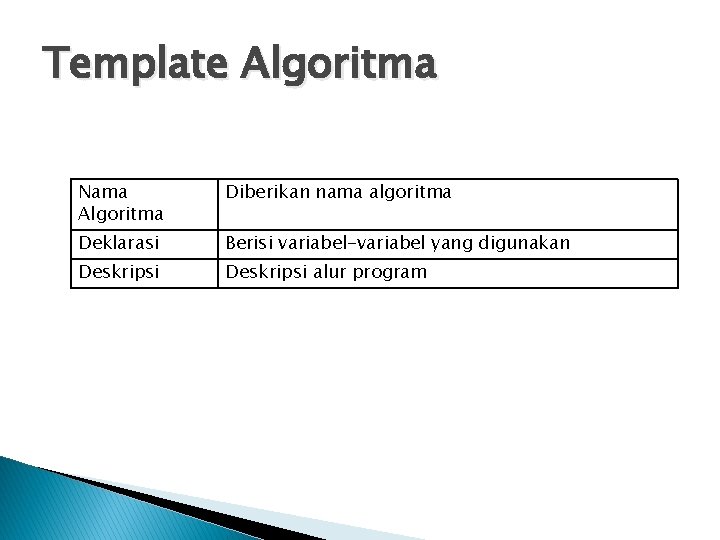 Template Algoritma

| Nama Algoritma | Diberikan nama algoritma |
|---|---|
| Deklarasi | Berisi variabel-variabel yang digunakan |
| Deskripsi | Deskripsi alur program |